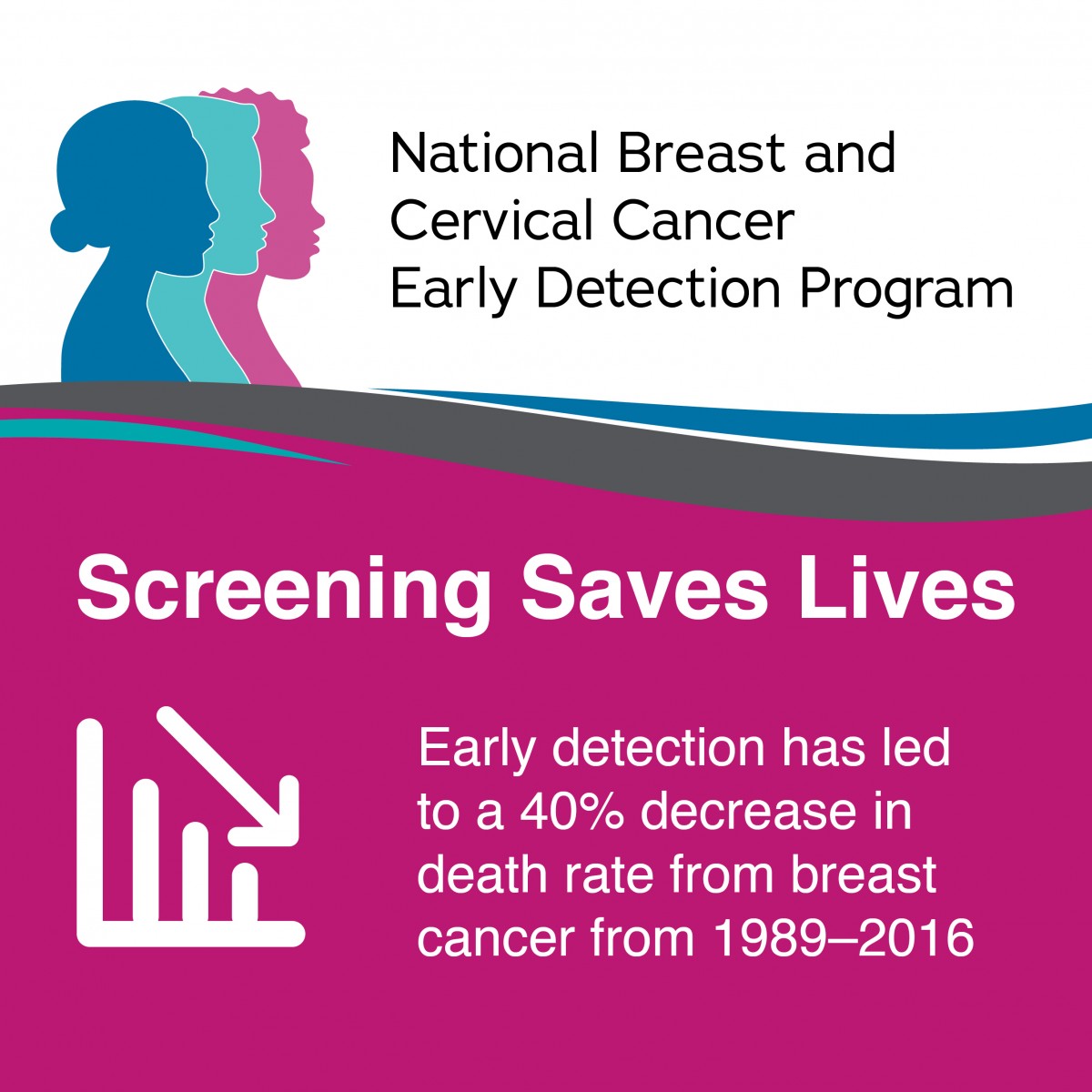 National Breast and Cervical Cancer Early Detection Program

Screening Saves Lives

Early detection has led to a 40% decrease in death rate from breast cancer from 1989–2016